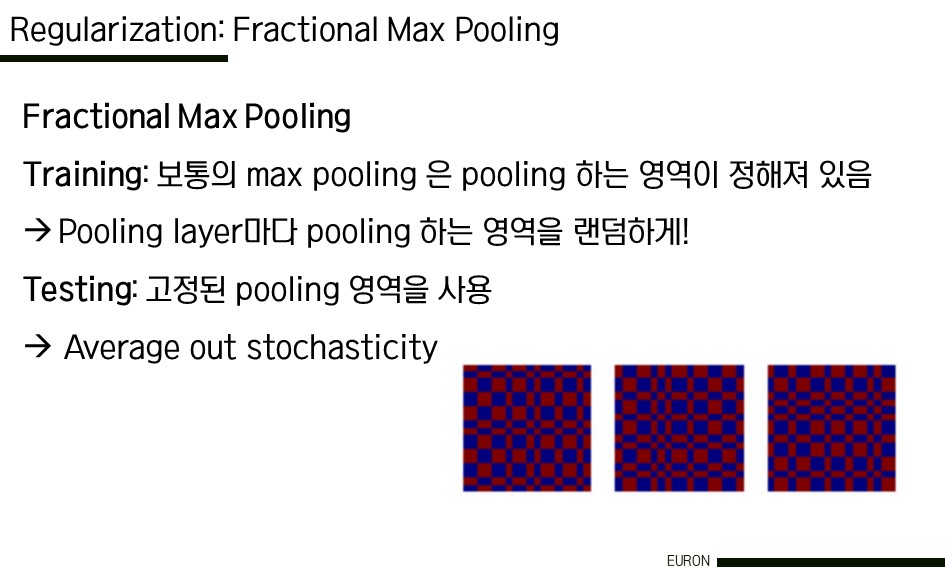 Regularization: Fractional Max Pooling

Fractional Max Pooling

Training: 보통의 max pooling 은 pooling 하는 영역이 정해져 있음

→ Pooling layer마다 pooling 하는 영역을 랜덤하게!

Testing: 고정된 pooling 영역을 사용

→ Average out stochasticity

EURON